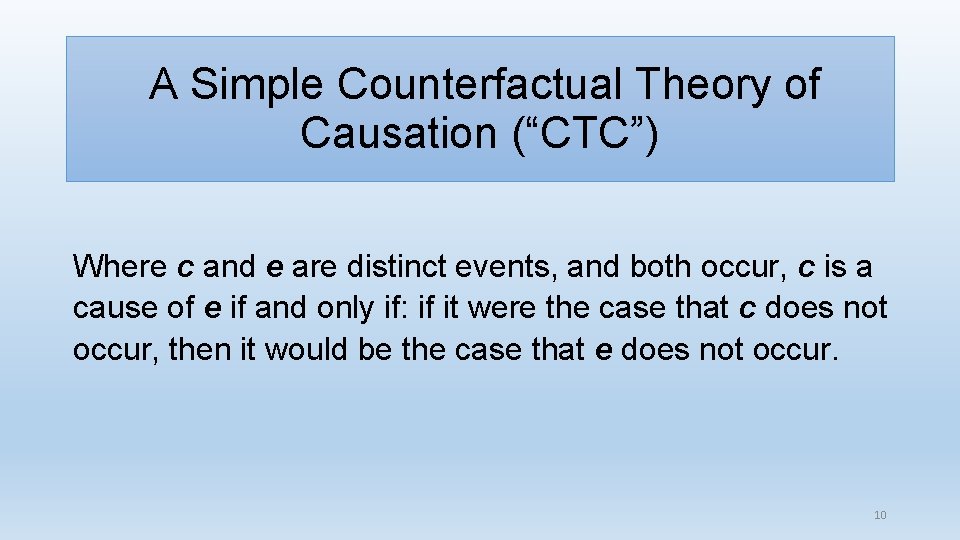 A Simple Counterfactual Theory of Causation (“CTC”)

Where c and e are distinct events, and both occur, c is a cause of e if and only if: if it were the case that c does not occur, then it would be the case that e does not occur.

10